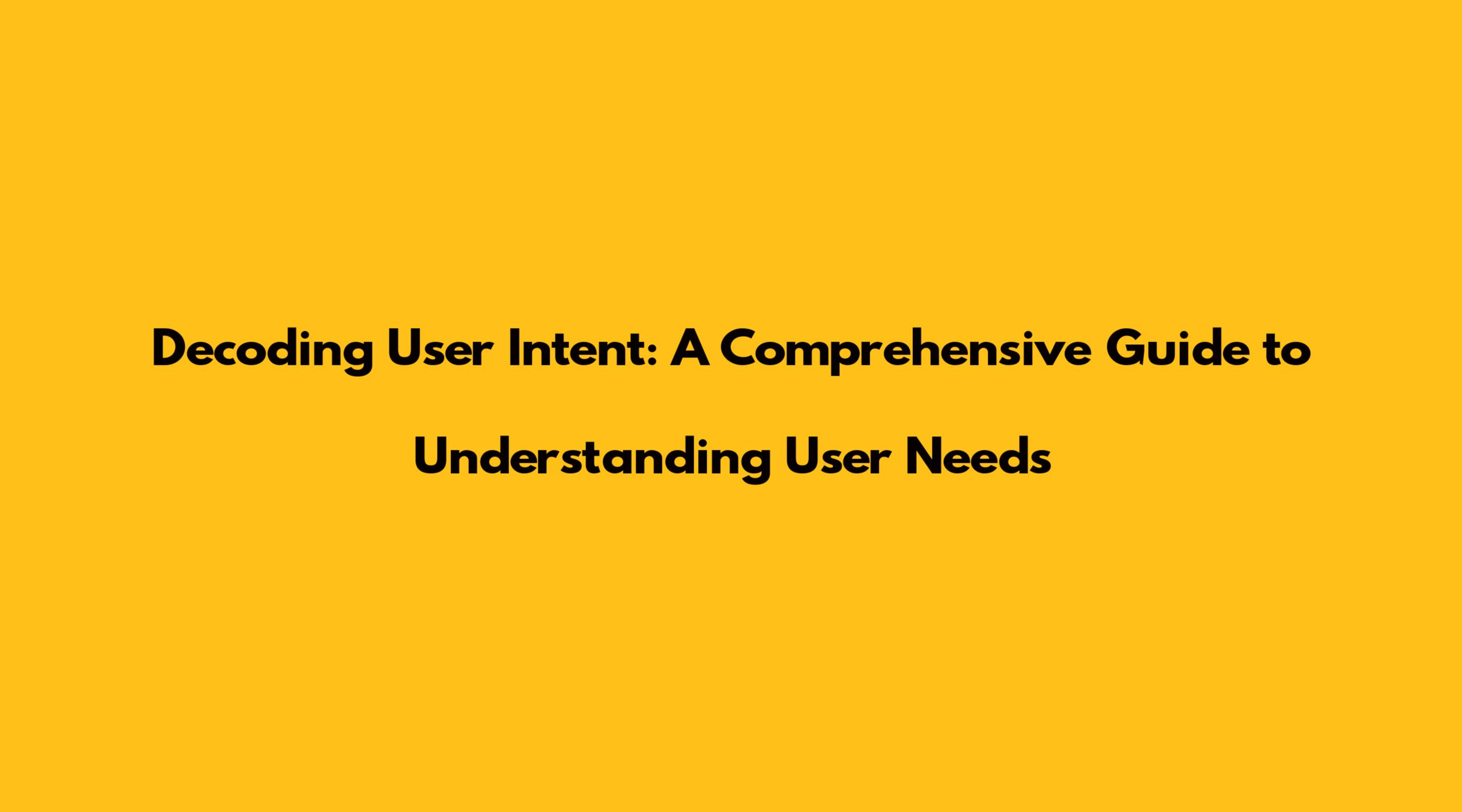 Decoding User Intent: A Comprehensive Guide to Understanding User Needs